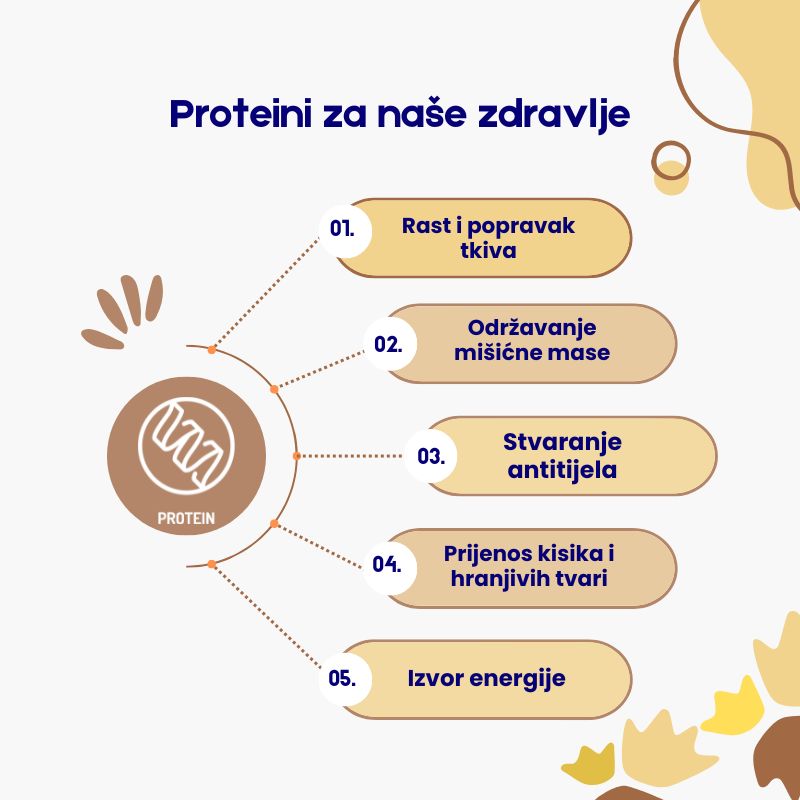 Proteini za naše zdravlje

PROTEIN

01. Rast i popravak tkiva

02. Održavanje mišićne mase

03. Stvaranje antitijela

04. Prijenos kisika i hranjivih tvari

05. Izvor energije